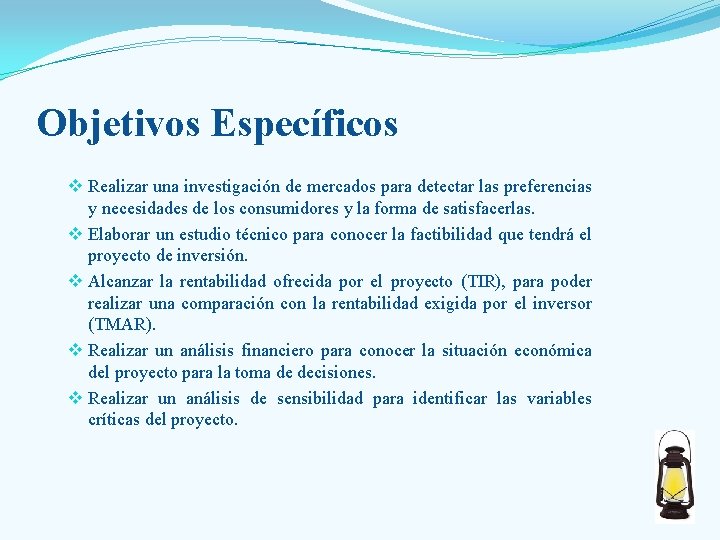 Objetivos Específicos

❖ Realizar una investigación de mercados para detectar las preferencias y necesidades de los consumidores y la forma de satisfacerlas.
❖ Elaborar un estudio técnico para conocer la factibilidad que tendrá el proyecto de inversión.
❖ Alcanzar la rentabilidad ofrecida por el proyecto (TIR), para poder realizar una comparación con la rentabilidad exigida por el inversor (TMAR).
❖ Realizar un análisis financiero para conocer la situación económica del proyecto para la toma de decisiones.
❖ Realizar un análisis de sensibilidad para identificar las variables críticas del proyecto.